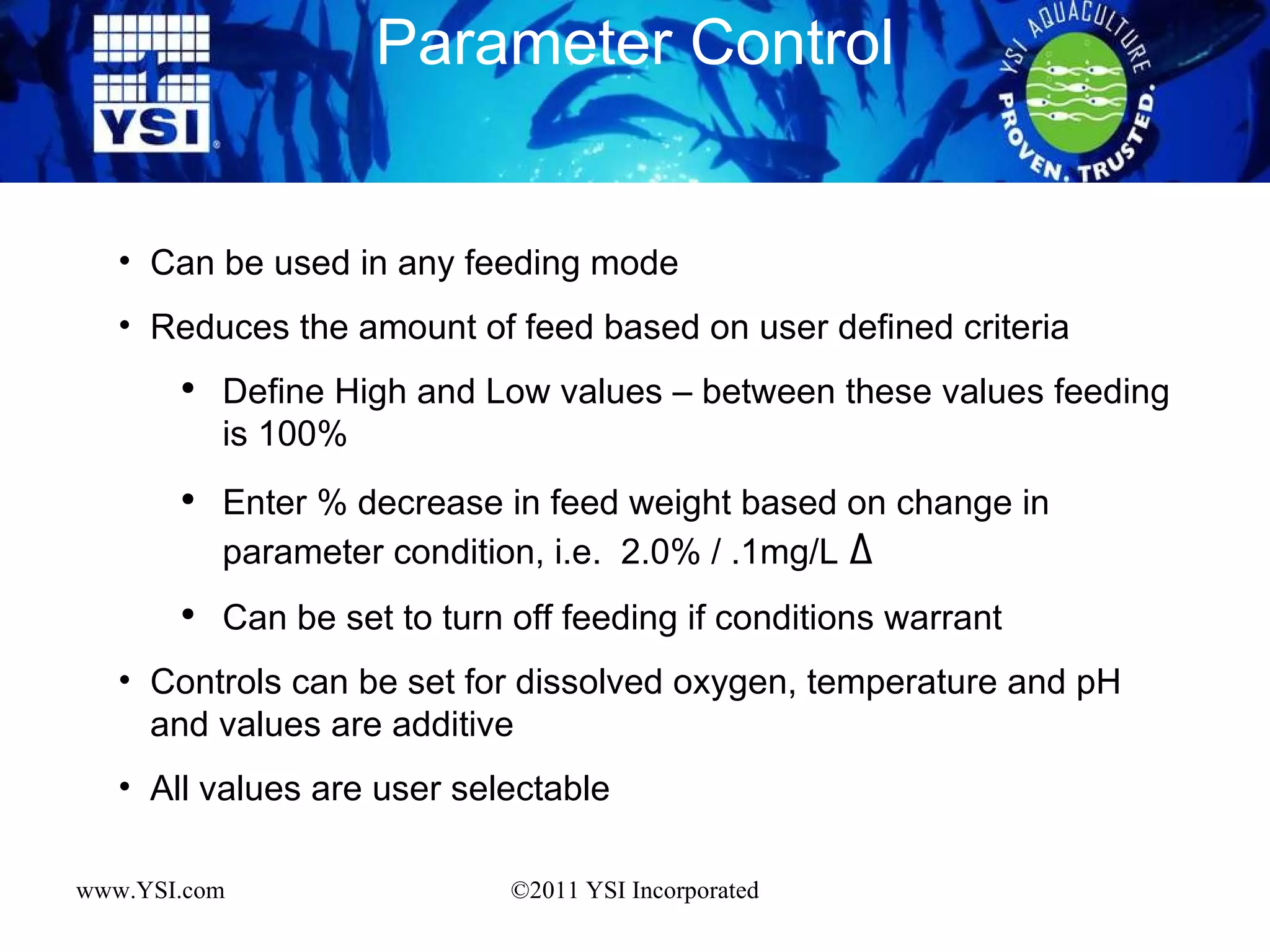 YSI

Parameter Control

YSI AQUACULTURE PROVEN. TRUSTED.

• Can be used in any feeding mode

• Reduces the amount of feed based on user defined criteria

• Define High and Low values – between these values feeding is 100%

• Enter % decrease in feed weight based on change in parameter condition, i.e. 2.0% / .1mg/L Δ

• Can be set to turn off feeding if conditions warrant

• Controls can be set for dissolved oxygen, temperature and pH and values are additive

• All values are user selectable

www.YSI.com

©2011 YSI Incorporated